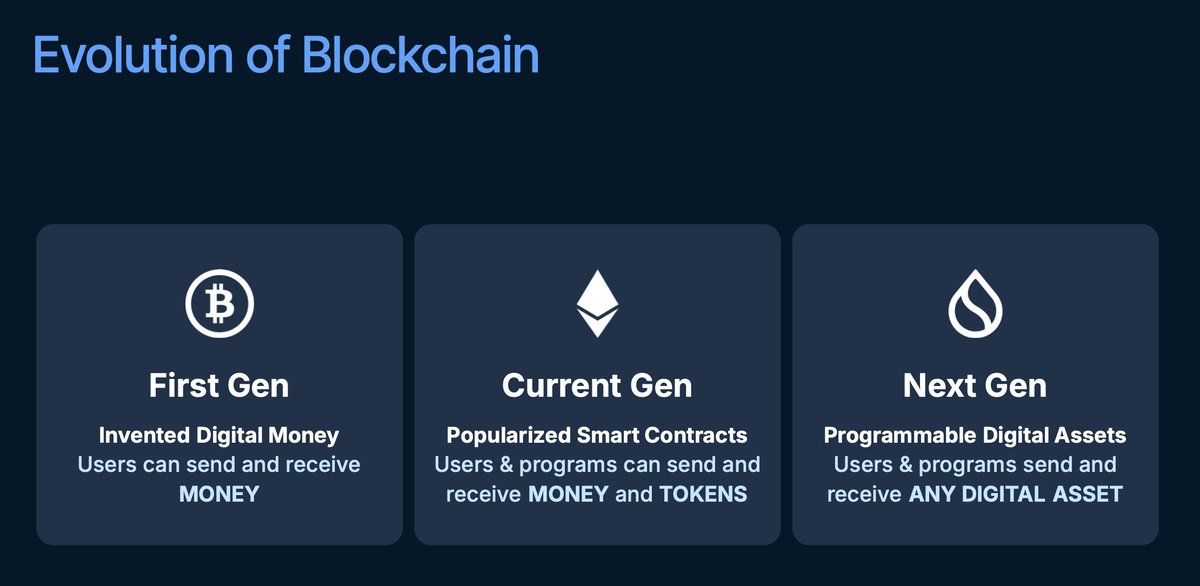 Evolution of Blockchain

First Gen

Invented Digital Money
Users can send and receive MONEY

Current Gen

Popularized Smart Contracts
Users & programs can send and receive MONEY and TOKENS

Next Gen

Programmable Digital Assets
Users & programs send and receive ANY DIGITAL ASSET